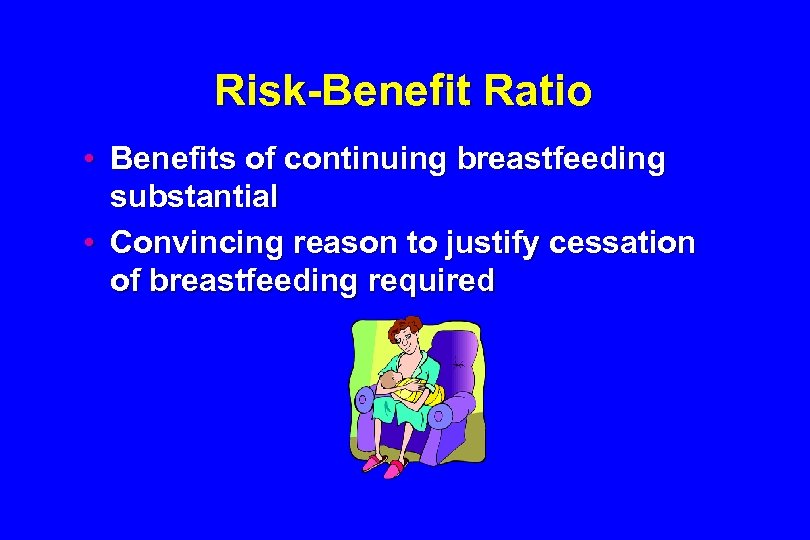 Risk-Benefit Ratio

• Benefits of continuing breastfeeding substantial
• Convincing reason to justify cessation of breastfeeding required